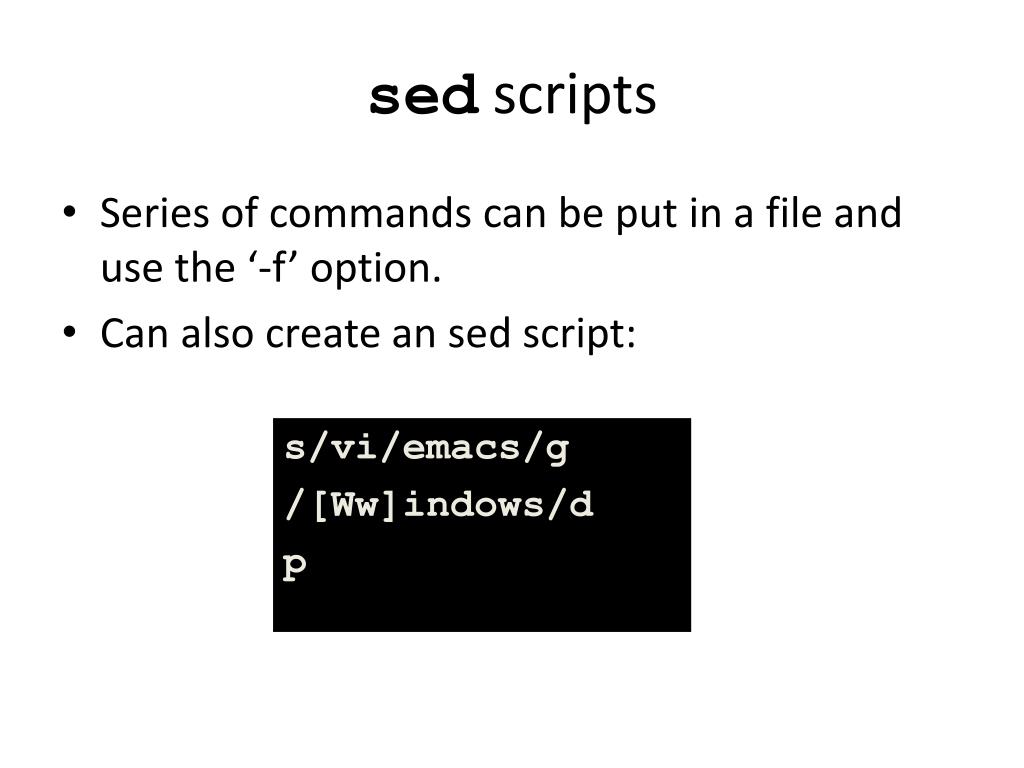 sed scripts

• Series of commands can be put in a file and use the ‘-f’ option.
• Can also create an sed script:

s/vi/emacs/g
/[Ww]indows/d
p